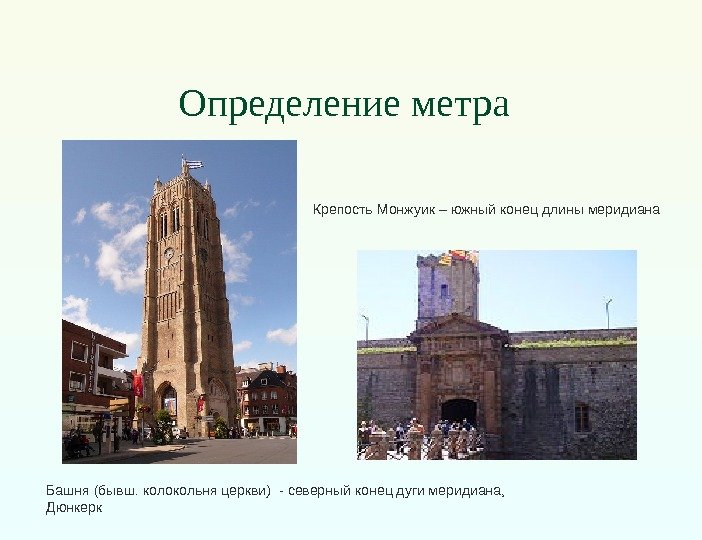 Определение метра

Крепость Монжуик – южный конец длины меридиана

Башня (бывш. колокольня церкви) - северный конец дуги меридиана, Дюнкерк